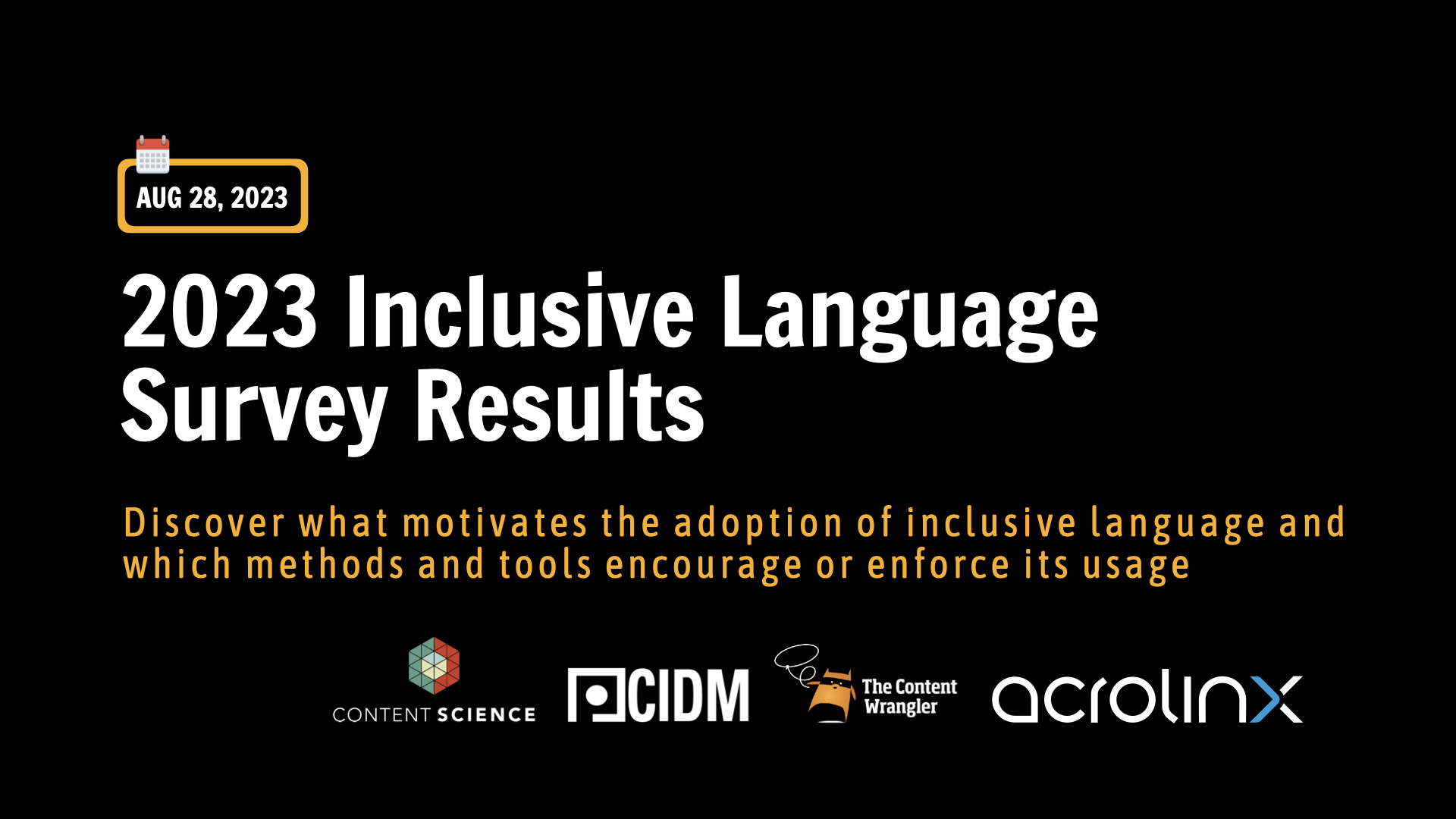 AUG 28, 2023

2023 Inclusive Language Survey Results

Discover what motivates the adoption of inclusive language and which methods and tools encourage or enforce its usage

CONTENT SCIENCE

CIDM

The Content Wrangler

acrolinx